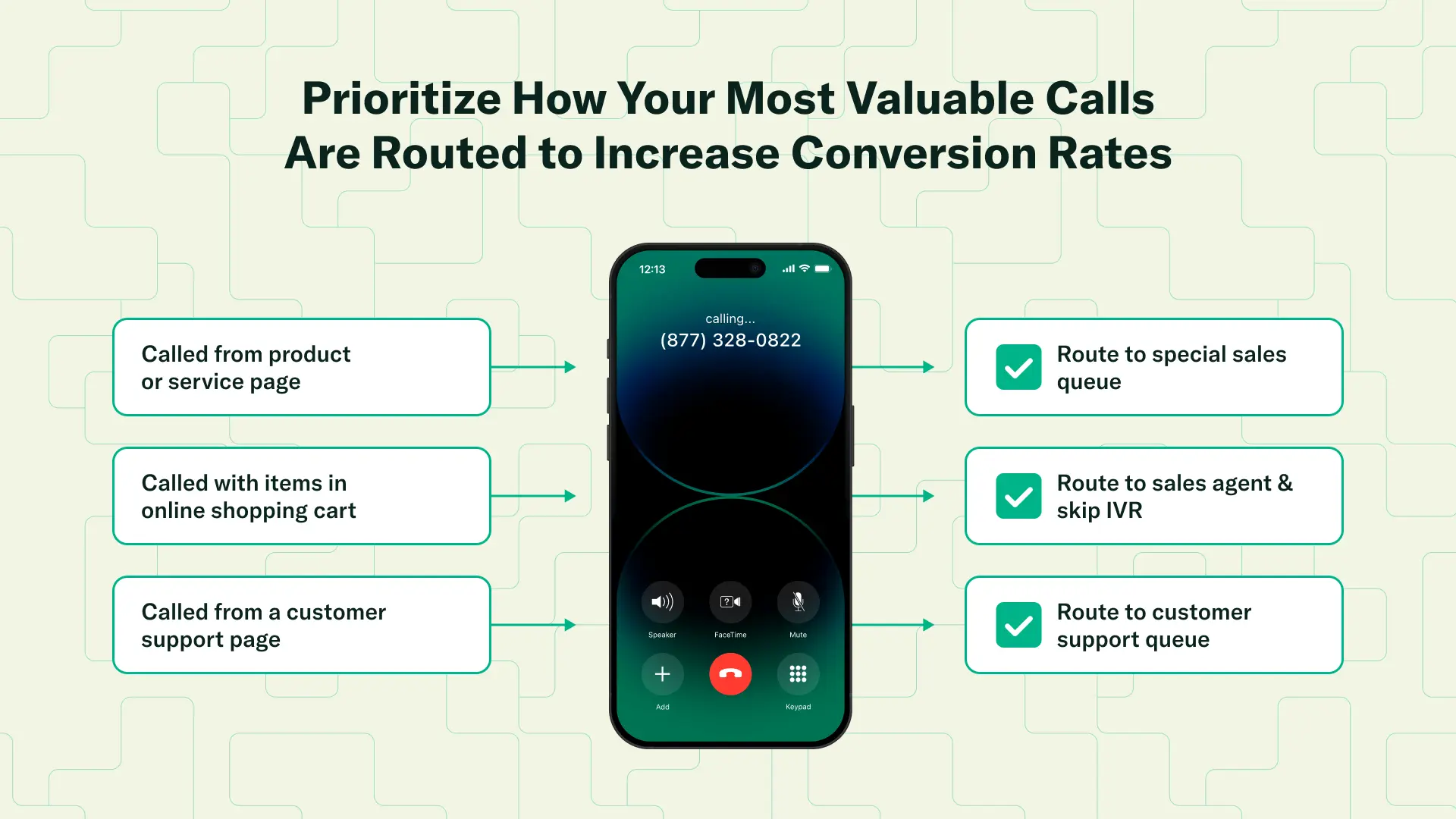 Prioritize How Your Most Valuable Calls Are Routed to Increase Conversion Rates

Called from product or service page

Called with items in online shopping cart

Called from a customer support page

12:13

calling...
(877) 328-0822

Speaker

FaceTime

Mute

Add

Keypad

Route to special sales queue

Route to sales agent & skip IVR

Route to customer support queue